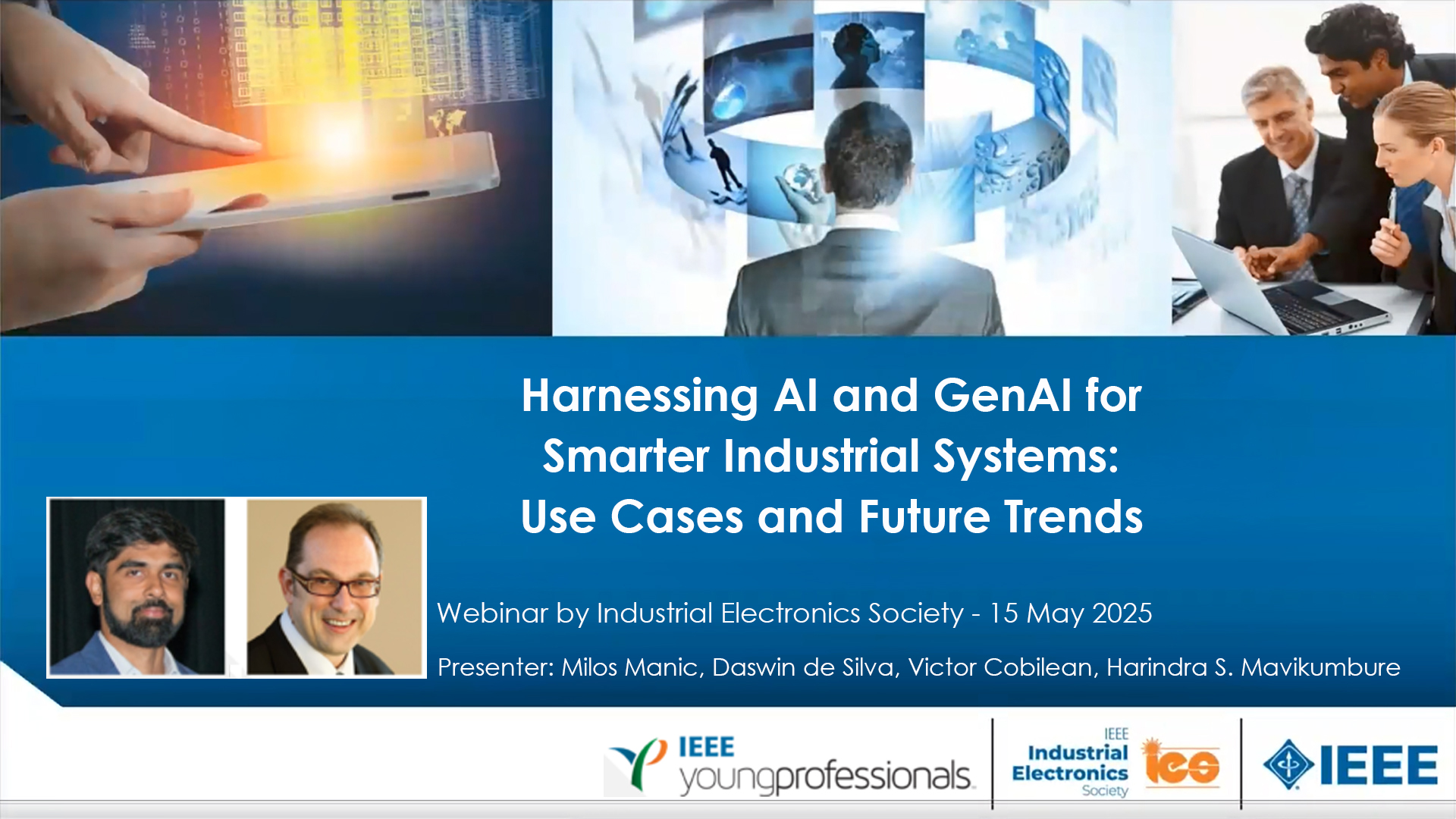 Harnessing AI and GenAI for Smarter Industrial Systems: Use Cases and Future Trends

Webinar by Industrial Electronics Society - 15 May 2025

Presenter: Milos Manic, Daswin de Silva, Victor Cobilean, Harindra S. Mavikumbure

IEEE youngprofessionals

IEEE Industrial Electronics Society ies

IEEE